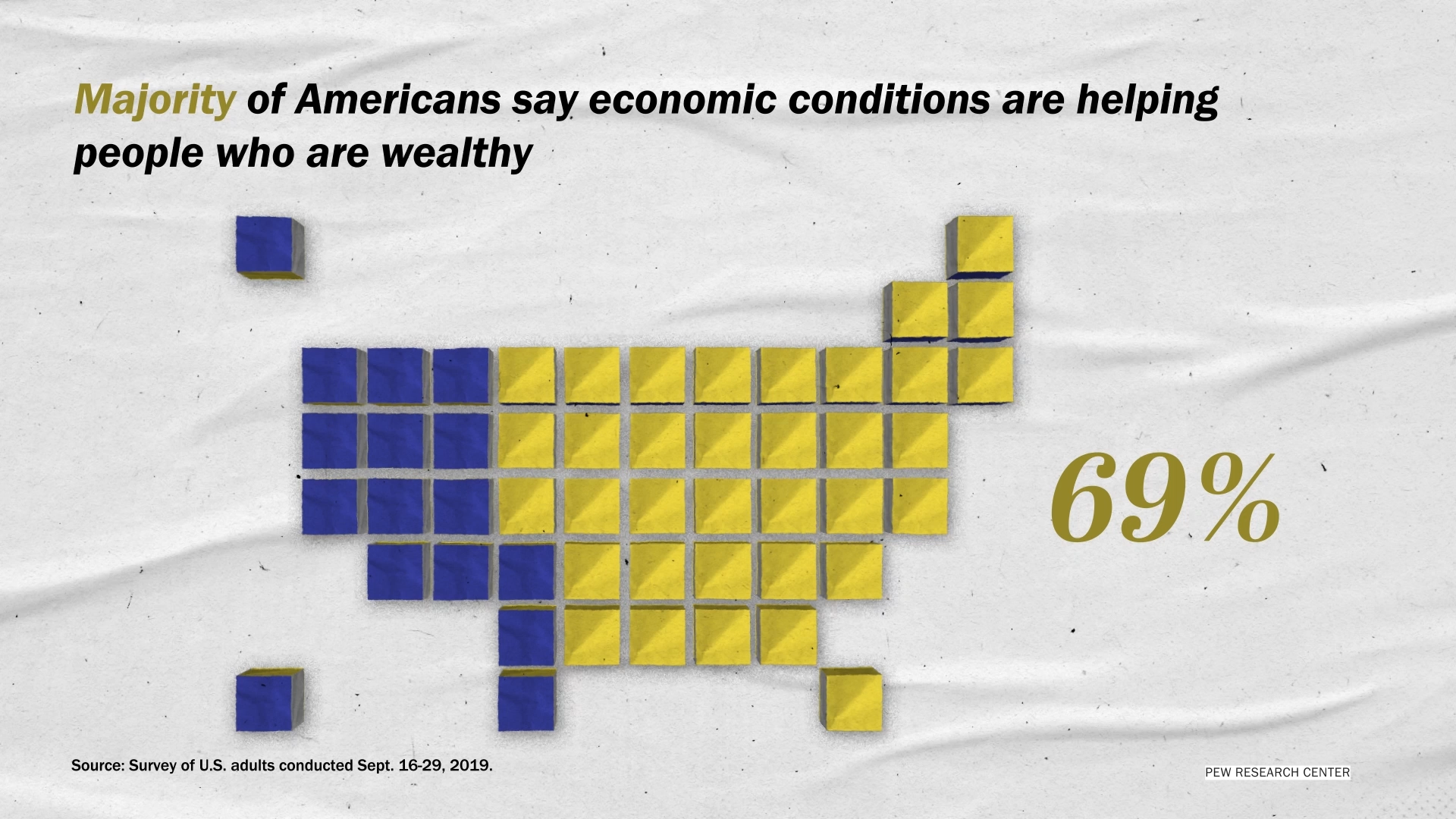 Majority of Americans say economic conditions are helping people who are wealthy

69%

Source: Survey of U.S. adults conducted Sept. 16-29, 2019.

PEW RESEARCH CENTER